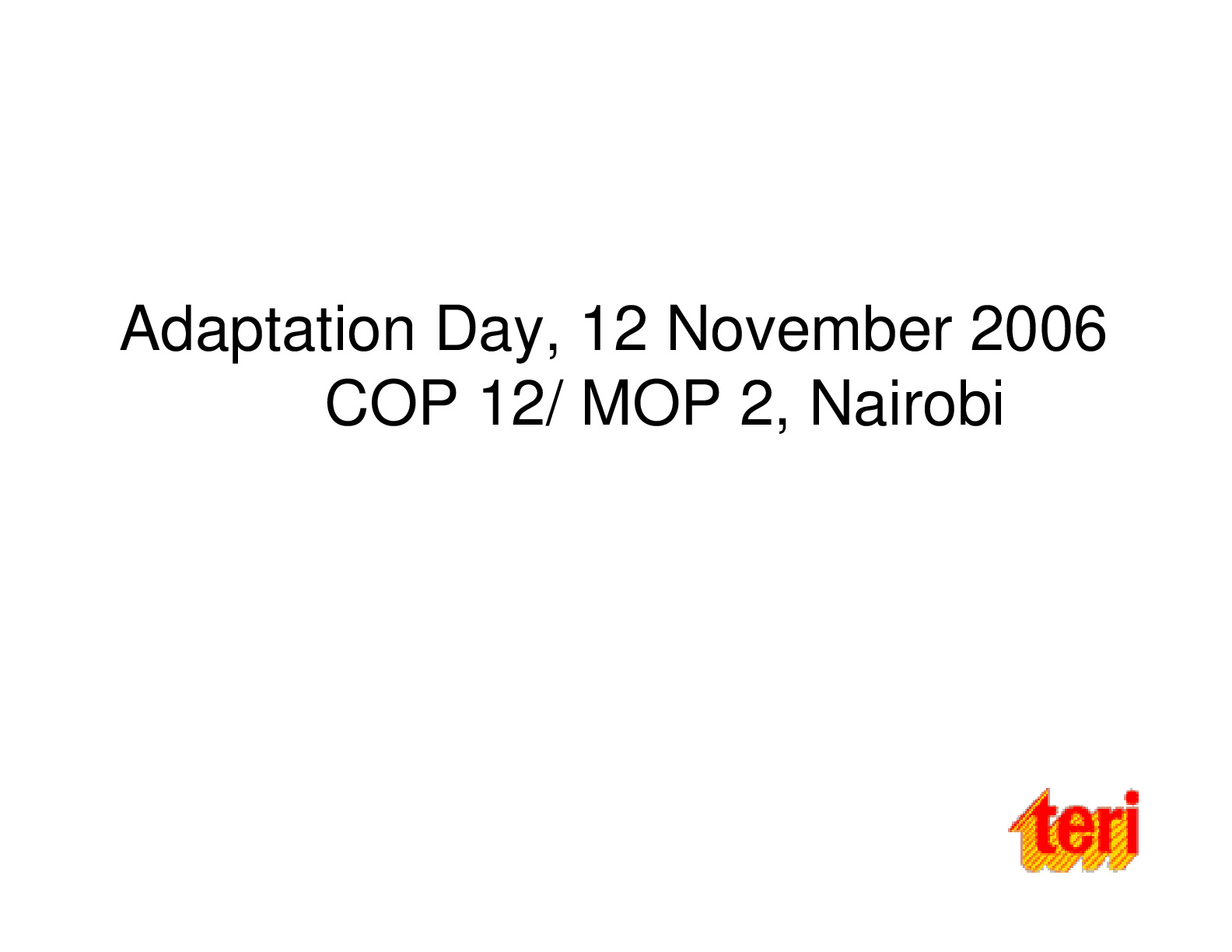 Adaptation Day, 12 November 2006
COP 12/ MOP 2, Nairobi

teri